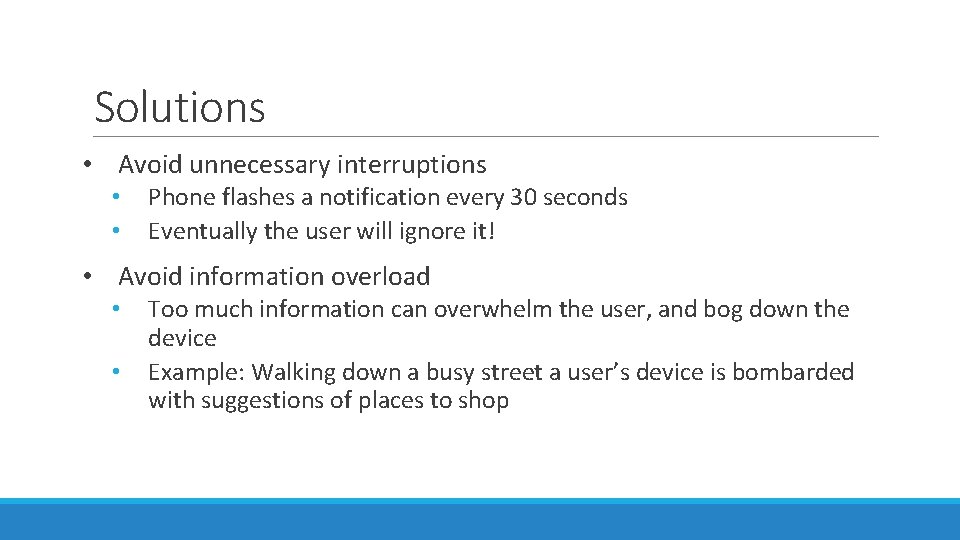 Solutions

• Avoid unnecessary interruptions
  • Phone flashes a notification every 30 seconds
  • Eventually the user will ignore it!

• Avoid information overload
  • Too much information can overwhelm the user, and bog down the device
  • Example: Walking down a busy street a user's device is bombarded with suggestions of places to shop